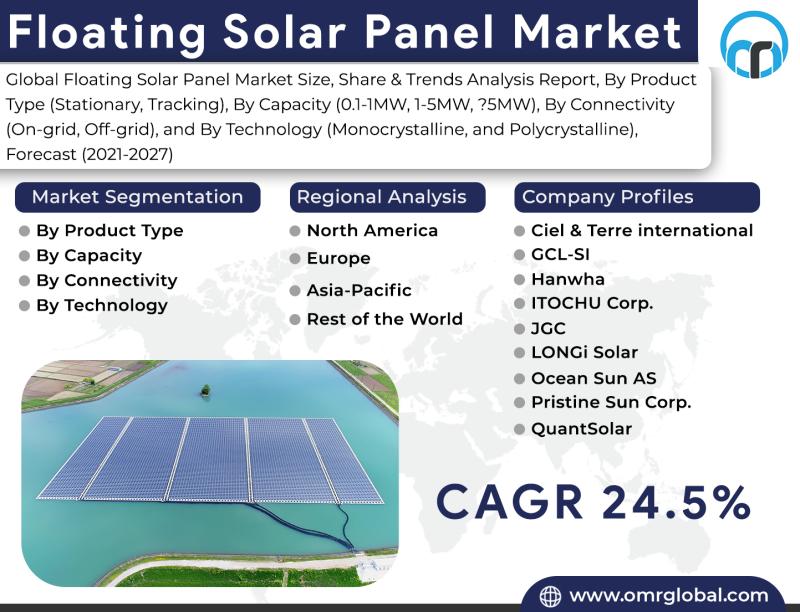 Floating Solar Panel Market

Global Floating Solar Panel Market Size, Share & Trends Analysis Report, By Product Type (Stationary, Tracking), By Capacity (0.1-1MW, 1-5MW, ?5MW), By Connectivity (On-grid, Off-grid), and By Technology (Monocrystalline, and Polycrystalline), Forecast (2021-2027)

Market Segmentation
By Product Type
By Capacity
By Connectivity
By Technology

Regional Analysis
North America
Europe
Asia-Pacific
Rest of the World

Company Profiles
Ciel & Terre international
GCL-SI
Hanwha
ITOCHU Corp.
JGC
LONGi Solar
Ocean Sun AS
Pristine Sun Corp.
QuantSolar

CAGR 24.5%

www.omrglobal.com